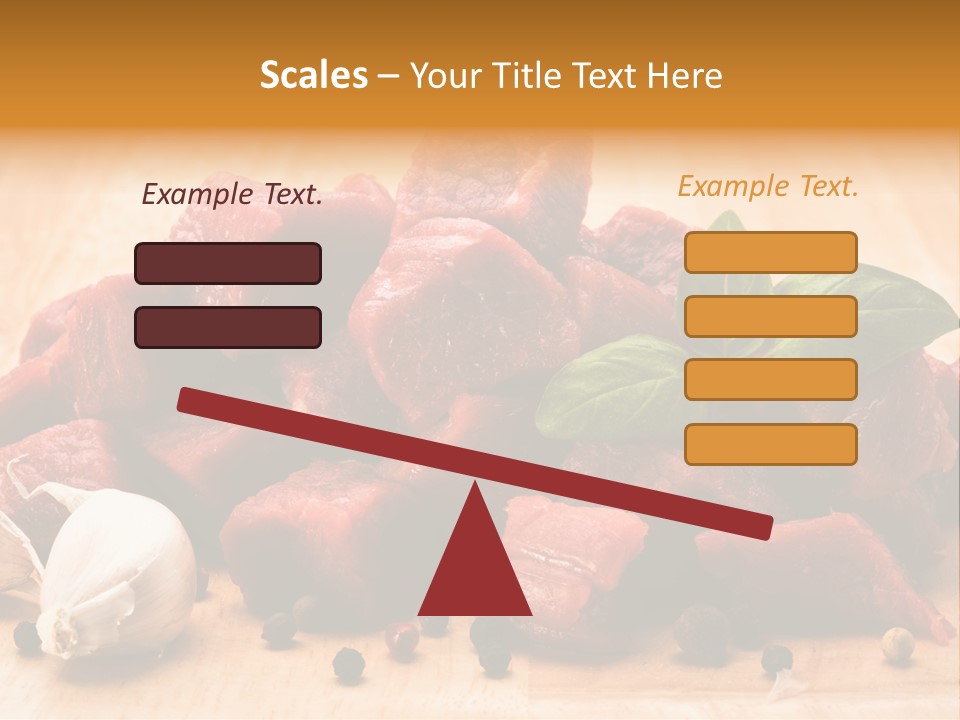 Scales – Your Title Text Here

Example Text.

Example Text.